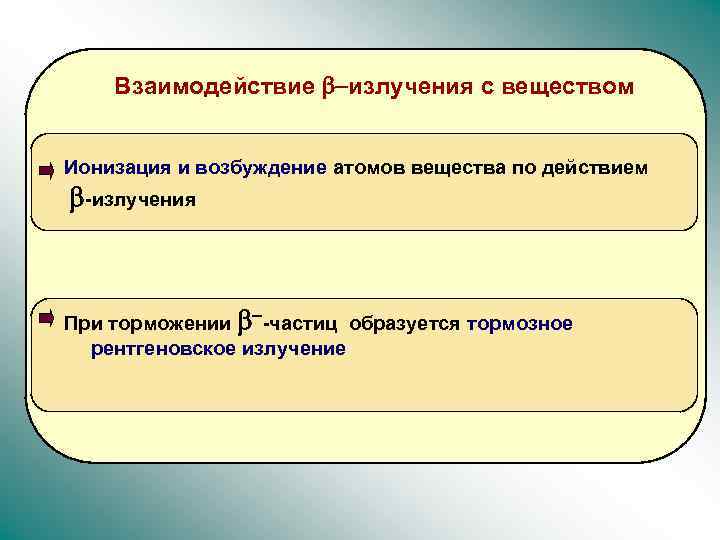 Взаимодействие $\beta$–излучения с веществом

Ионизация и возбуждение атомов вещества по действием $\beta$-излучения

При торможении $\beta^-$-частиц образуется тормозное рентгеновское излучение